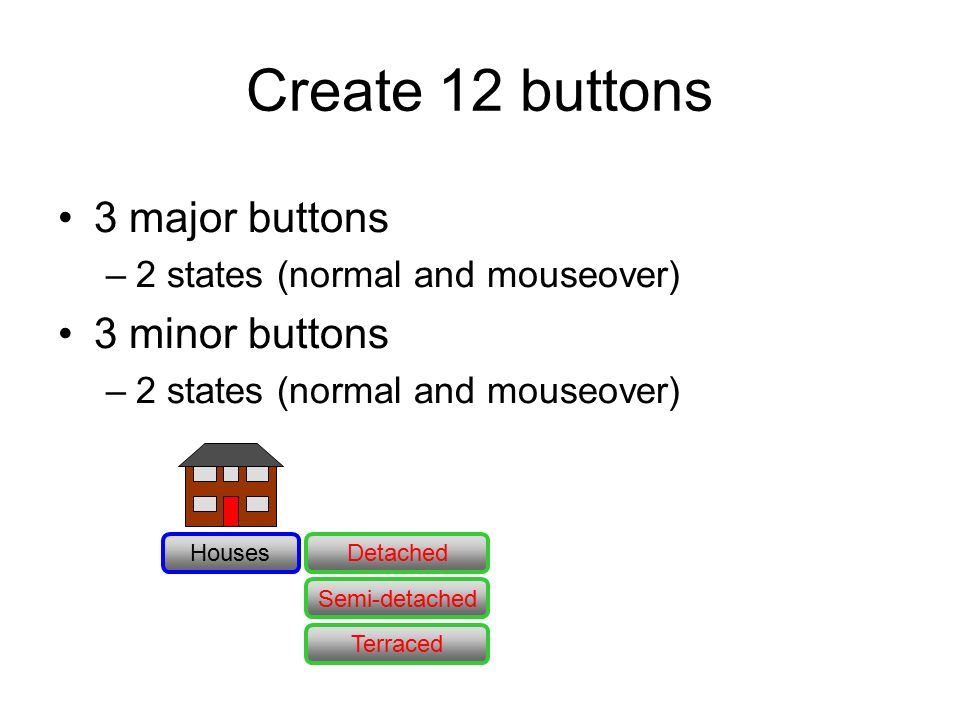 Create 12 buttons

• 3 major buttons
– 2 states (normal and mouseover)
• 3 minor buttons
– 2 states (normal and mouseover)

Houses
Detached
Semi-detached
Terraced